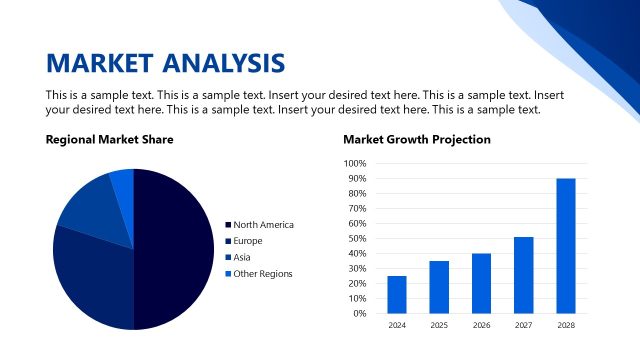 MARKET ANALYSIS

This is a sample text. This is a sample text. Insert your desired text here. This is a sample text. Insert your desired text here. This is a sample text. Insert your desired text here. This is a sample text.

Regional Market Share

North America
Europe
Asia
Other Regions

Market Growth Projection

100%
90%
80%
70%
60%
50%
40%
30%
20%
10%
0%

2024 2025 2026 2027 2028